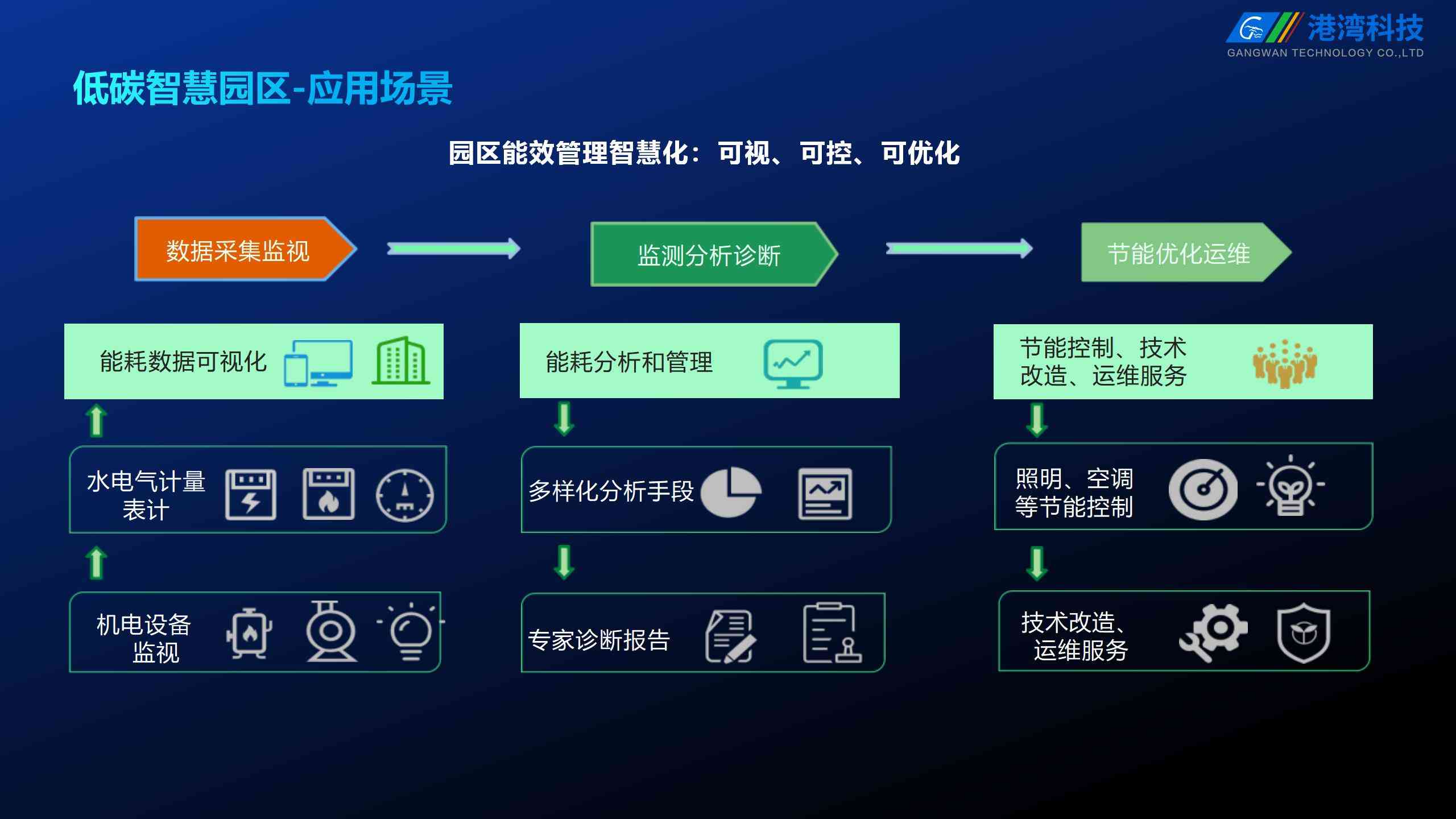 港湾科技
GANGWAN TECHNOLOGY CO.,LTD

低碳智慧园区-应用场景

园区能效管理智慧化：可视、可控、可优化

数据采集监视

监测分析诊断

节能优化运维

能耗数据可视化

水电气计量表计

机电设备监视

能耗分析和管理

多样化分析手段

专家诊断报告

节能控制、技术改造、运维服务

照明、空调等节能控制

技术改造、运维服务